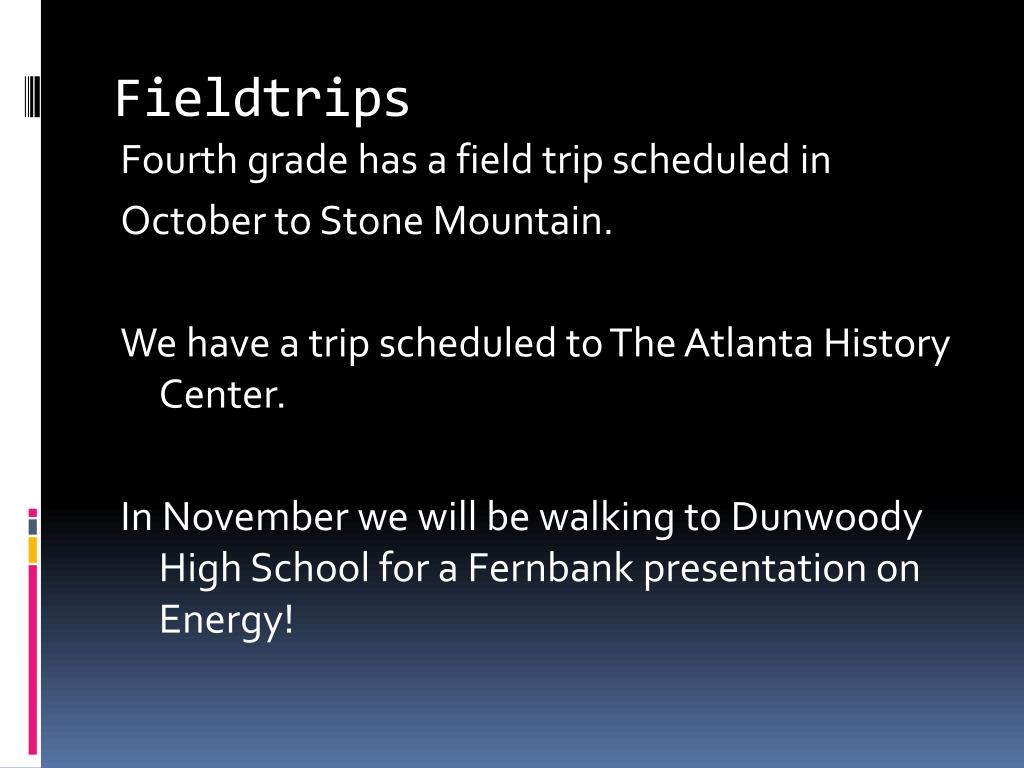 Fieldtrips

Fourth grade has a field trip scheduled in

October to Stone Mountain.

We have a trip scheduled to The Atlanta History Center.

In November we will be walking to Dunwoody High School for a Fernbank presentation on Energy!